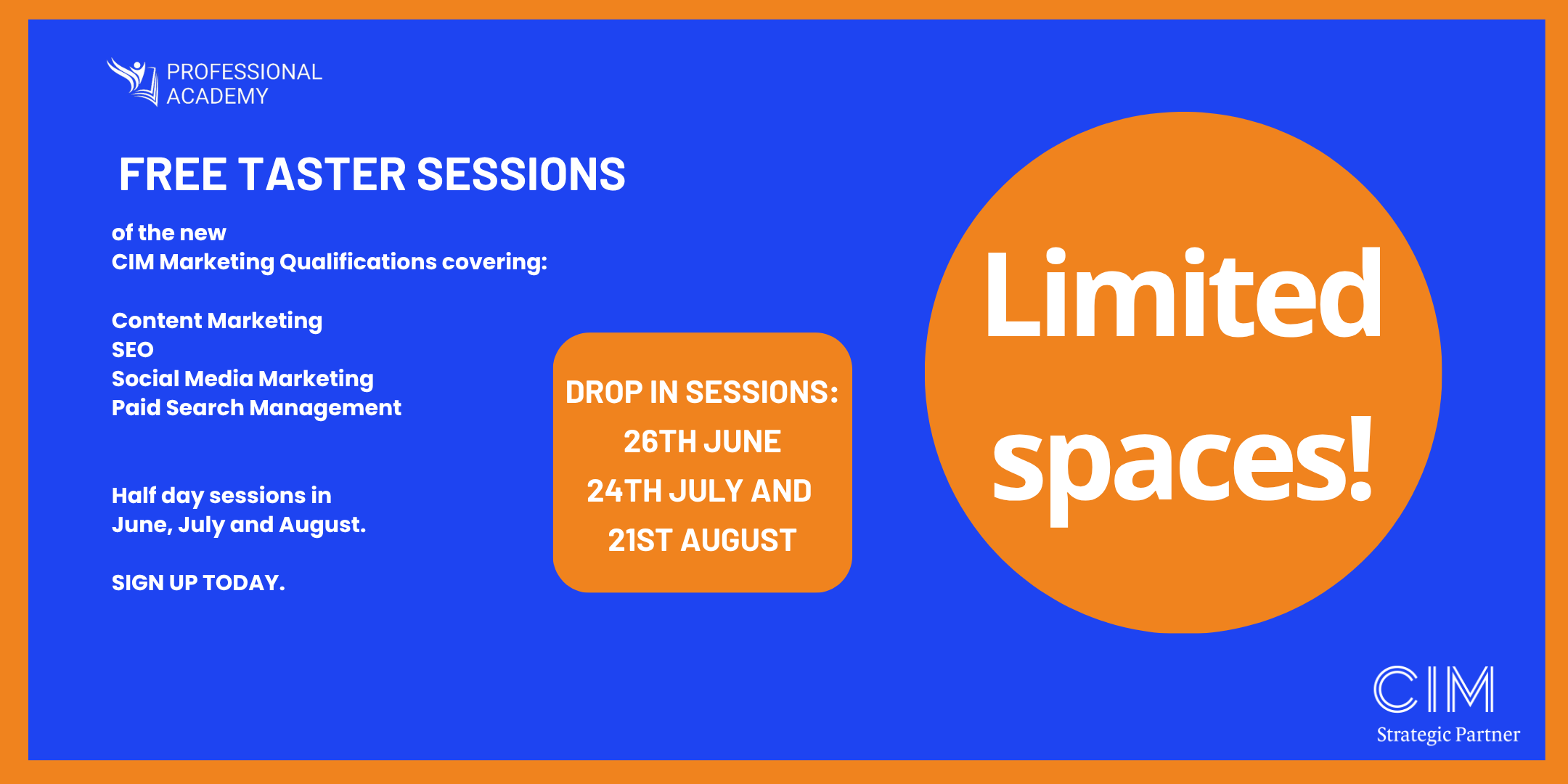 PROFESSIONAL ACADEMY

FREE TASTER SESSIONS

of the new
CIM Marketing Qualifications covering:

Content Marketing
SEO
Social Media Marketing
Paid Search Management

Half day sessions in
June, July and August.

SIGN UP TODAY.

DROP IN SESSIONS:
26TH JUNE
24TH JULY AND
21ST AUGUST

Limited spaces!

CIM
Strategic Partner